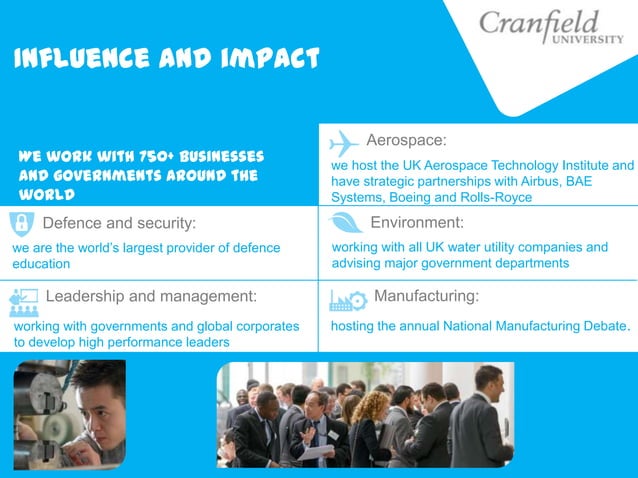 Cranfield UNIVERSITY

INFLUENCE AND IMPACT

WE WORK WITH 750+ BUSINESSES AND GOVERNMENTS AROUND THE WORLD

Aerospace:
we host the UK Aerospace Technology Institute and have strategic partnerships with Airbus, BAE Systems, Boeing and Rolls-Royce

Defence and security:
we are the world's largest provider of defence education

Environment:
working with all UK water utility companies and advising major government departments

Leadership and management:
working with governments and global corporates to develop high performance leaders

Manufacturing:
hosting the annual National Manufacturing Debate.